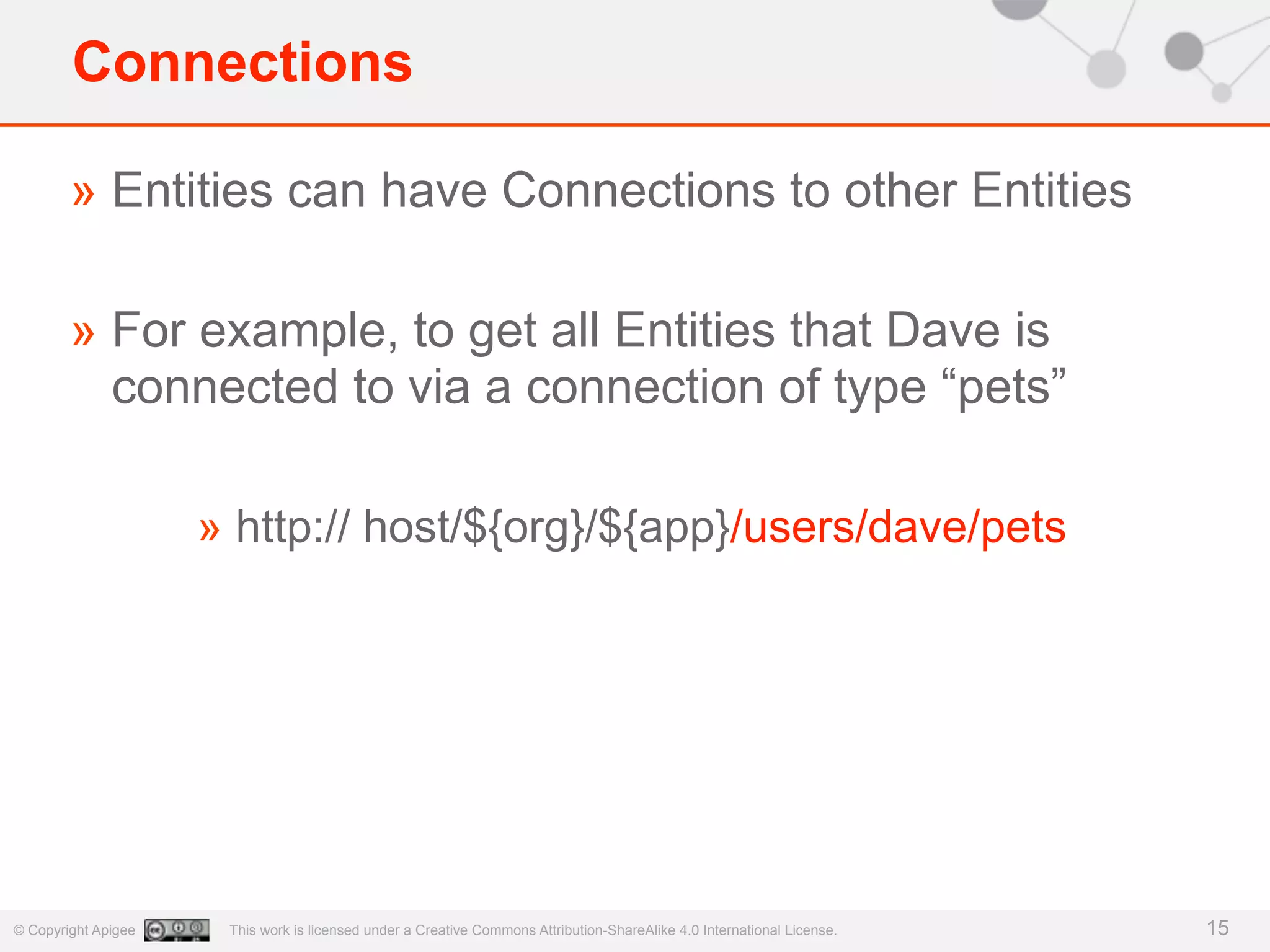 Connections

» Entities can have Connections to other Entities

» For example, to get all Entities that Dave is connected to via a connection of type “pets”

» http:// host/${org}/${app}/users/dave/pets

© Copyright Apigee

This work is licensed under a Creative Commons Attribution-ShareAlike 4.0 International License.

15